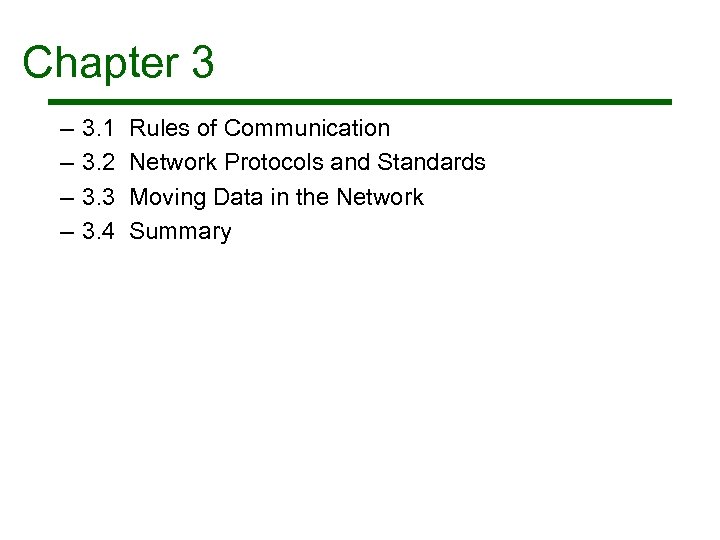 Chapter 3

– 3.1 Rules of Communication
– 3.2 Network Protocols and Standards
– 3.3 Moving Data in the Network
– 3.4 Summary